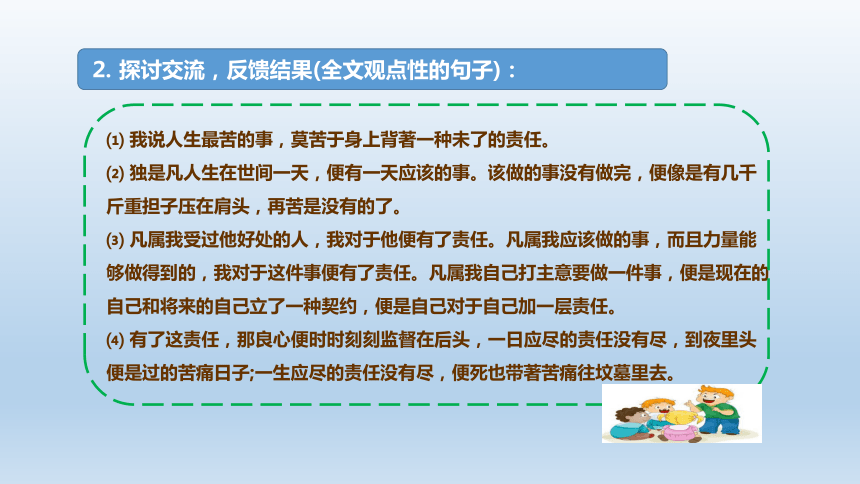 2. 探讨交流，反馈结果(全文观点性的句子)：

⑴ 我说人生最苦的事，莫苦于身上背著一种未了的责任。

⑵ 独是凡人生在世间一天，便有一天应该的事。该做的事没有做完，便像是有几千斤重担子压在肩头，再苦是没有的了。

⑶ 凡属我受过他好处的人，我对于他便有了责任。凡属我应该做的事，而且力量能够做得到的，我对于这件事便有了责任。凡属我自己打主意要做一件事，便是现在的自己和将来的自己立了一种契约，便是自己对于自己加一层责任。

⑷ 有了这责任，那良心便时时刻刻监督在后头，一日应尽的责任没有尽，到夜里头便是过的苦痛日子;一生应尽的责任没有尽，便死也带著苦痛往坟墓里去。